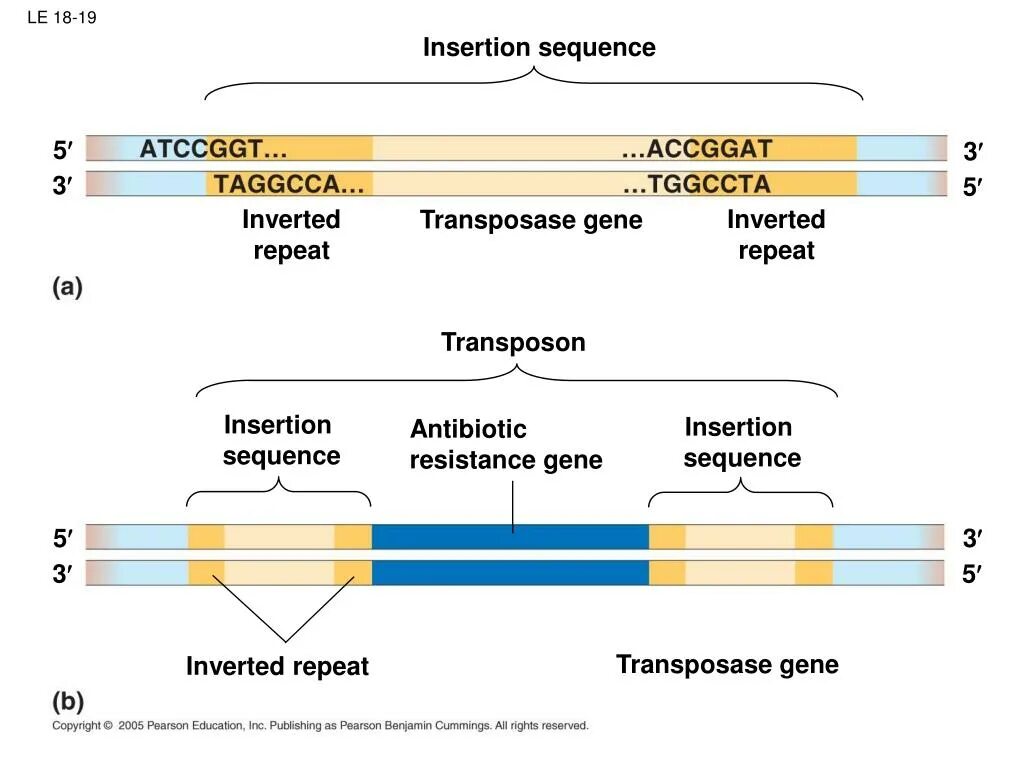 LE 18-19

Insertion sequence

5′ ATCCGGT… …ACCGGAT 3′
3′ TAGGCCA… …TGGCCTA 5′

Inverted repeat

Transposase gene

Inverted repeat

(a)

Transposon

Insertion sequence

Antibiotic resistance gene

Insertion sequence

5′ 3′
3′ 5′

Inverted repeat

Transposase gene

(b)

Copyright © 2005 Pearson Education, Inc. Publishing as Pearson Benjamin Cummings. All rights reserved.